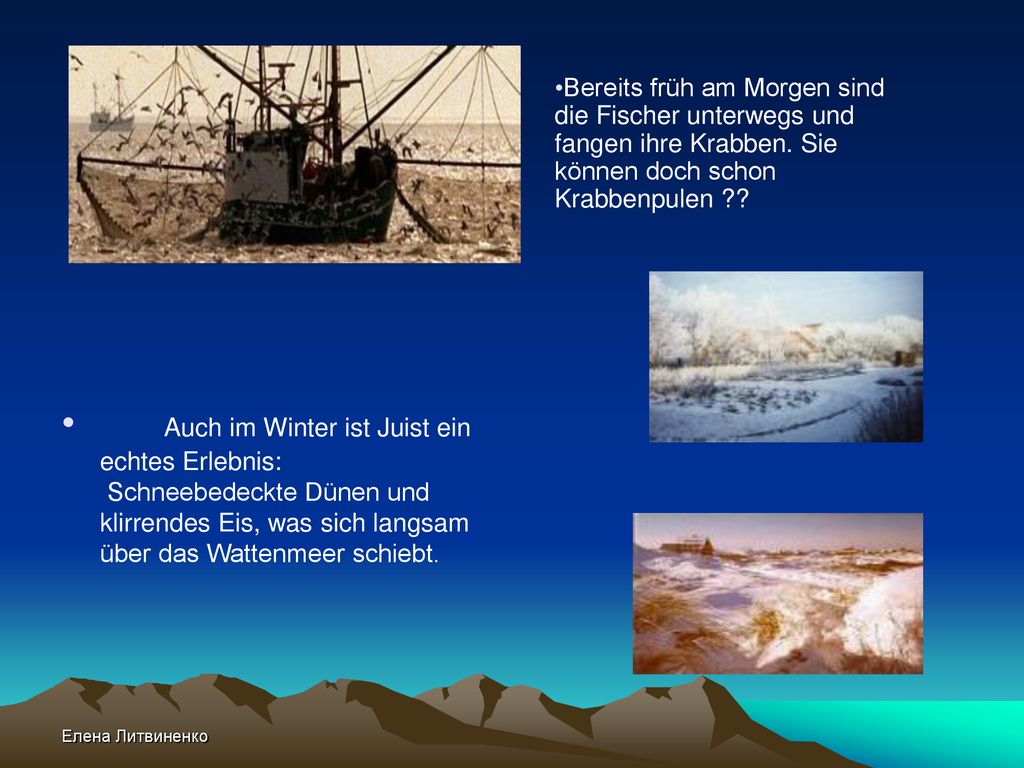 •Bereits früh am Morgen sind die Fischer unterwegs und fangen ihre Krabben. Sie können doch schon Krabbenpulen ??

• Auch im Winter ist Juist ein echtes Erlebnis:
Schneebedeckte Dünen und klirrendes Eis, was sich langsam über das Wattenmeer schiebt.

Елена Литвиненко